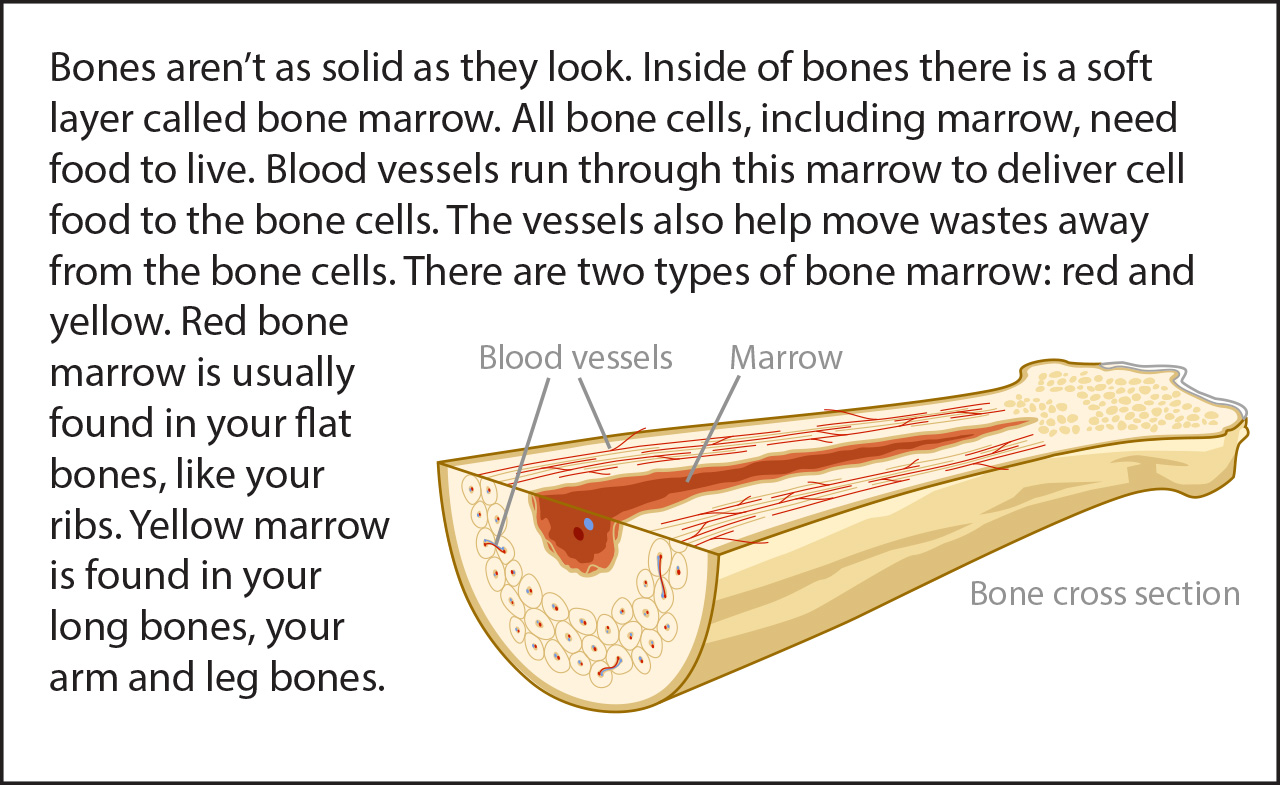 Bones aren't as solid as they look. Inside of bones there is a soft layer called bone marrow. All bone cells, including marrow, need food to live. Blood vessels run through this marrow to deliver cell food to the bone cells. The vessels also help move wastes away from the bone cells. There are two types of bone marrow: red and yellow. Red bone marrow is usually found in your flat bones, like your ribs. Yellow marrow is found in your long bones, your arm and leg bones.

Blood vessels

Marrow

Bone cross section